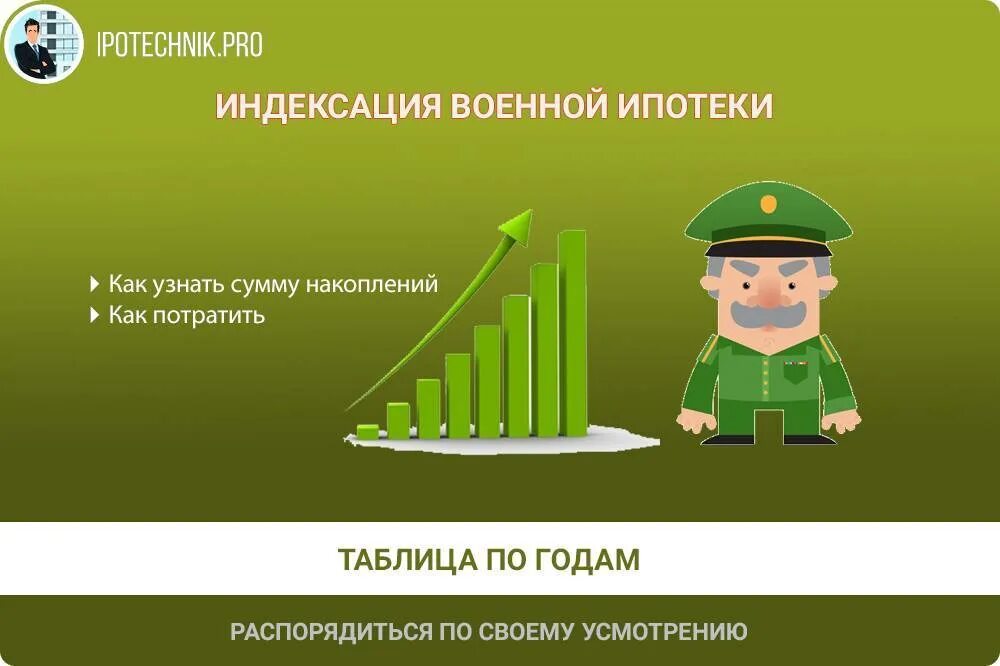 IPOTECHNIK.PRO

ИНДЕКСАЦИЯ ВОЕННОЙ ИПОТЕКИ

Как узнать сумму накоплений
Как потратить

ТАБЛИЦА ПО ГОДАМ

РАСПОРЯДИТЬСЯ ПО СВОЕМУ УСМОТРЕНИЮ